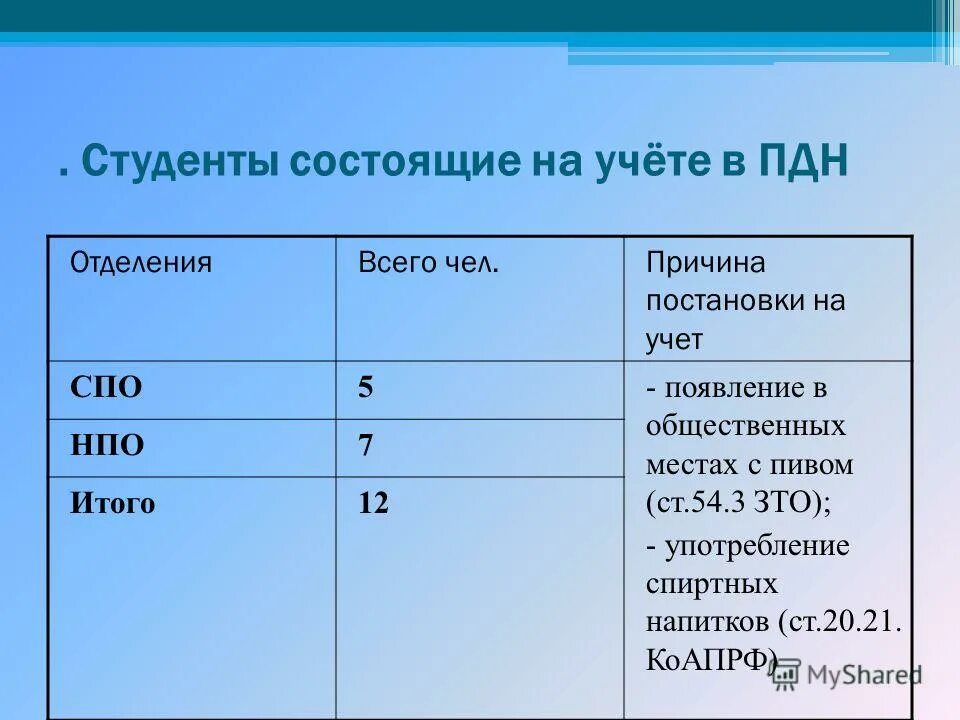 . Студенты состоящие на учёте в ПДН

| Отделения | Всего чел. | Причина постановки на учет |
|---|---|---|
| СПО | 5 | - появление в общественных местах с пивом (ст.54.3 ЗТО); - употребление спиртных напитков (ст.20.21. КоАПРФ) |
| НПО | 7 | |
| Итого | 12 | |

MyShared